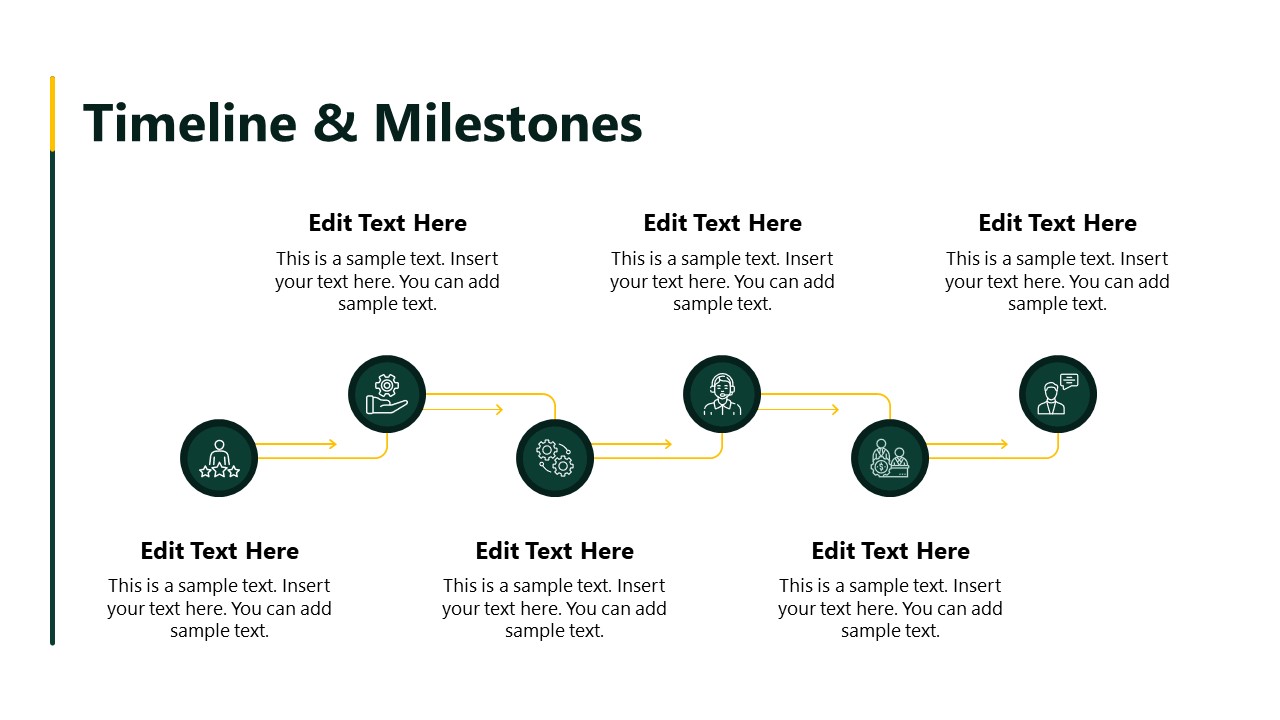 Timeline & Milestones

Edit Text Here
This is a sample text. Insert your text here. You can add sample text.

Edit Text Here
This is a sample text. Insert your text here. You can add sample text.

Edit Text Here
This is a sample text. Insert your text here. You can add sample text.

Edit Text Here
This is a sample text. Insert your text here. You can add sample text.

Edit Text Here
This is a sample text. Insert your text here. You can add sample text.

Edit Text Here
This is a sample text. Insert your text here. You can add sample text.